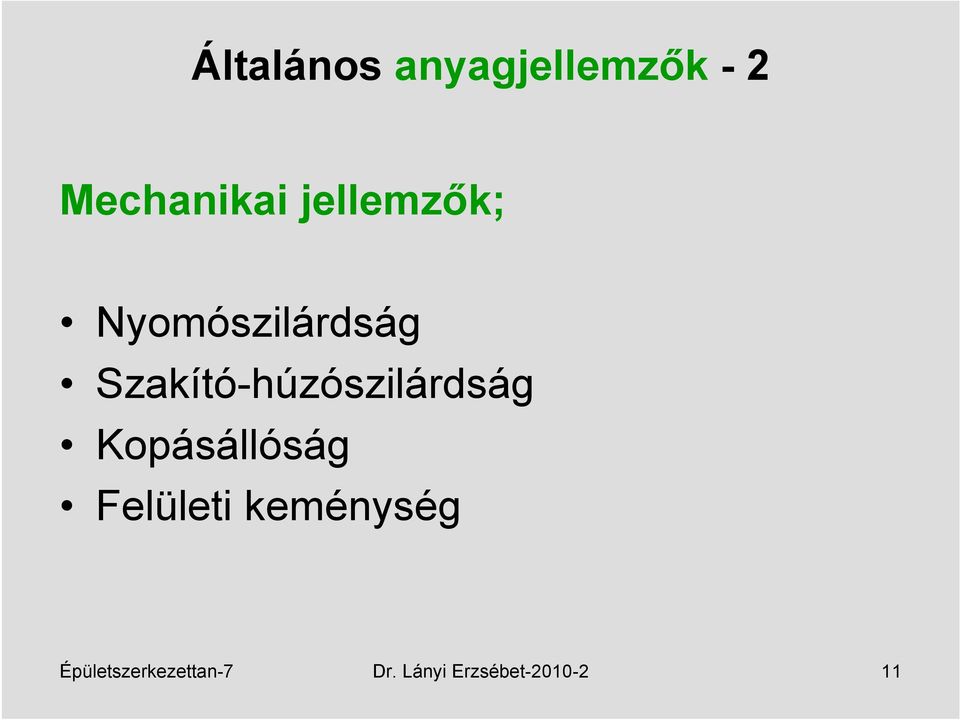 Általános anyagjellemzők - 2

Mechanikai jellemzők;

• Nyomószilárdság
• Szakító-húzószilárdság
• Kopásállóság
• Felületi keménység

Épületszerkezettan-7 Dr. Lányi Erzsébet-2010-2 11